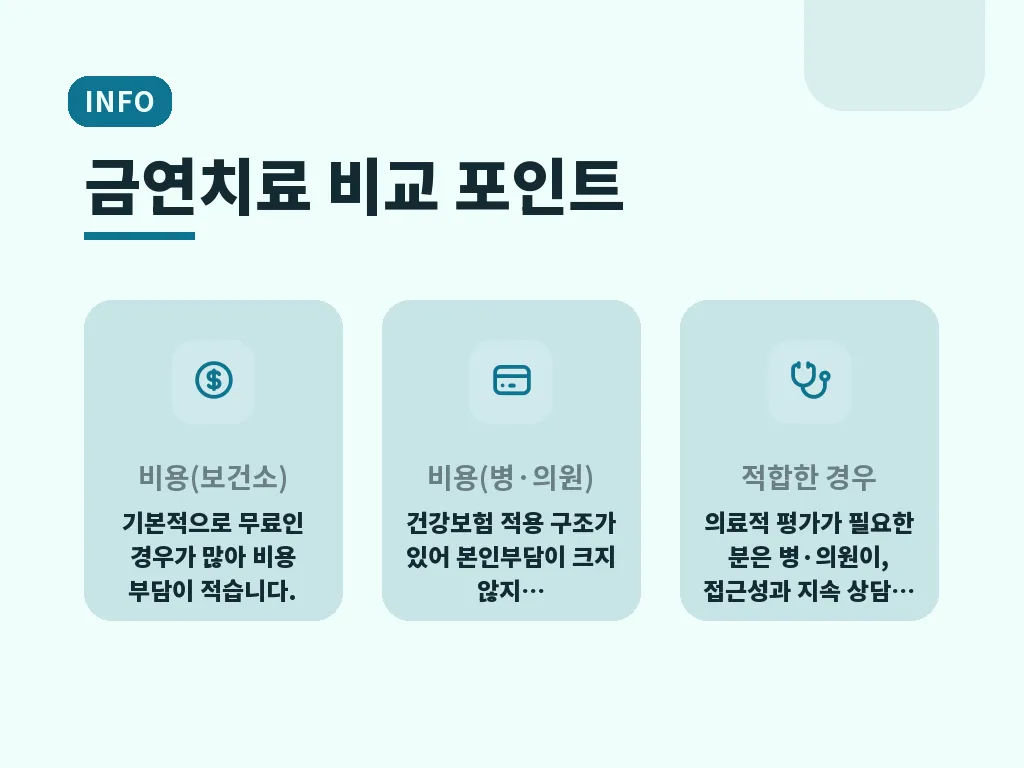 INFO

금연치료 비교 포인트

비용(보건소)

기본적으로 무료인 경우가 많아 비용 부담이 적습니다.

비용(병·의원)

건강보험 적용 구조가 있어 본인부담이 크지 않지…

적합한 경우

의료적 평가가 필요한 분은 병·의원이, 접근성과 지속 상담…